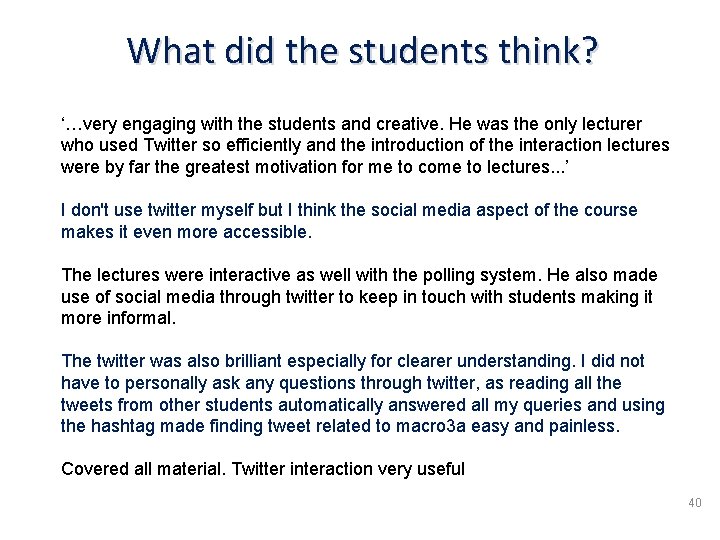 What did the students think?

‘…very engaging with the students and creative. He was the only lecturer who used Twitter so efficiently and the introduction of the interaction lectures were by far the greatest motivation for me to come to lectures...’

I don't use twitter myself but I think the social media aspect of the course makes it even more accessible.

The lectures were interactive as well with the polling system. He also made use of social media through twitter to keep in touch with students making it more informal.

The twitter was also brilliant especially for clearer understanding. I did not have to personally ask any questions through twitter, as reading all the tweets from other students automatically answered all my queries and using the hashtag made finding tweet related to macro3a easy and painless.

Covered all material. Twitter interaction very useful

40